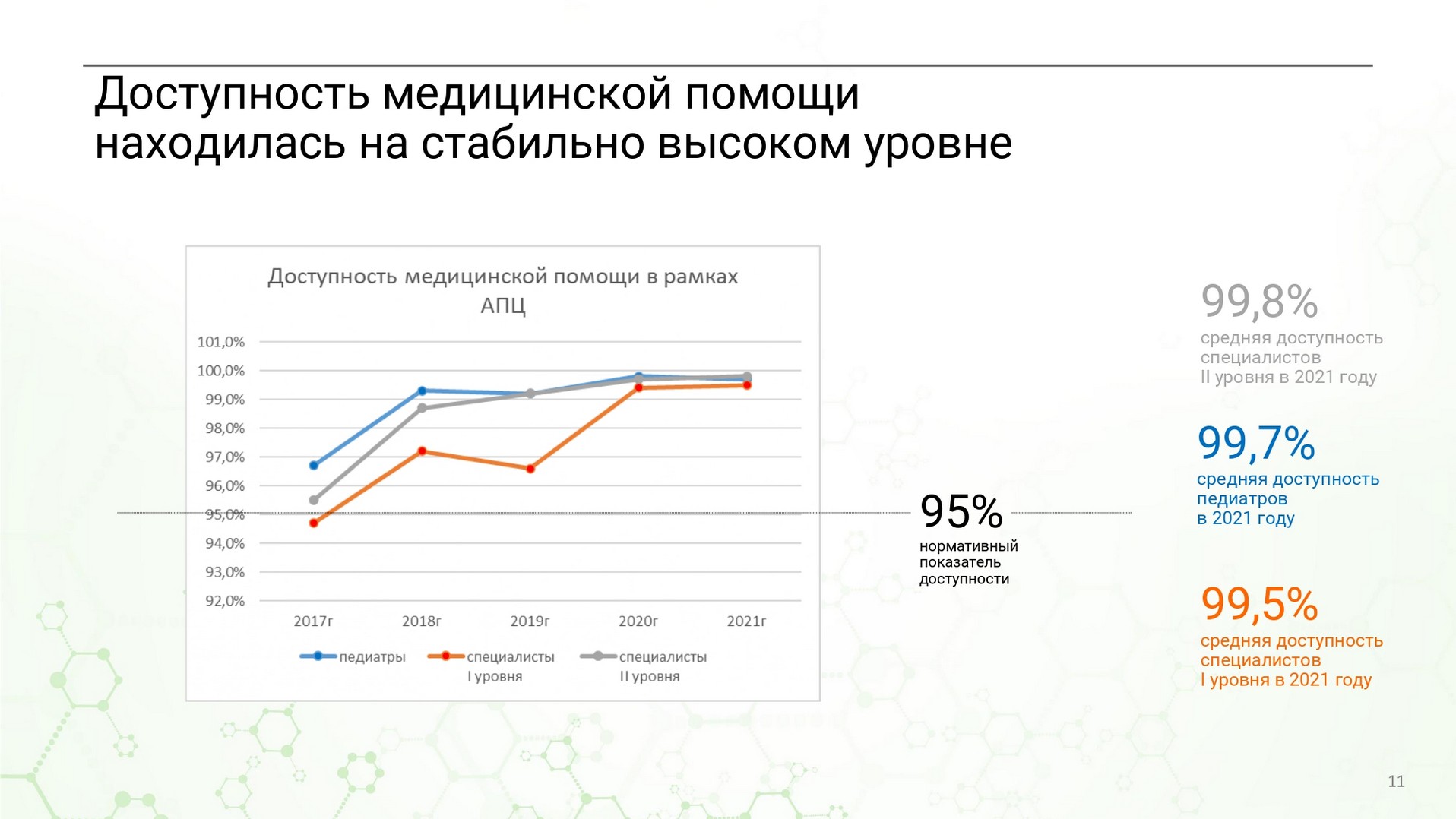 Доступность медицинской помощи находилась на стабильно высоком уровне

Доступность медицинской помощи в рамках АПЦ

101,0%
100,0%
99,0%
98,0%
97,0%
96,0%
95,0%
94,0%
93,0%
92,0%

2017г 2018г 2019г 2020г 2021г

педиатры
специалисты I уровня
специалисты II уровня

95%
нормативный показатель доступности

99,8%
средняя доступность специалистов II уровня в 2021 году

99,7%
средняя доступность педиатров в 2021 году

99,5%
средняя доступность специалистов I уровня в 2021 году

11